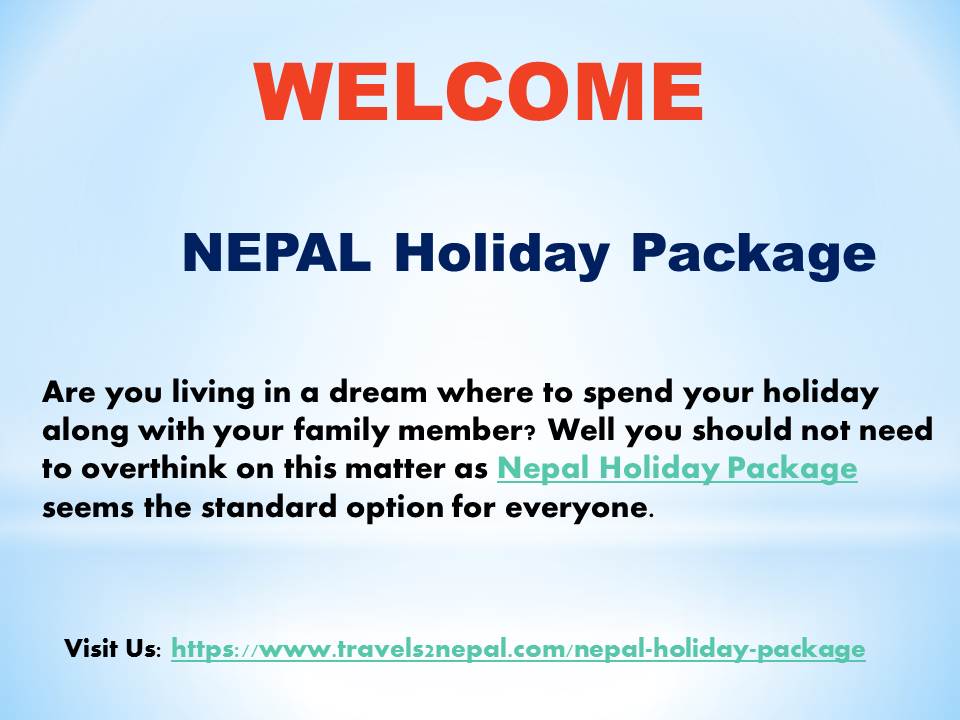 WELCOME

NEPAL Holiday Package

Are you living in a dream where to spend your holiday along with your family member? Well you should not need to overthink on this matter as Nepal Holiday Package seems the standard option for everyone.

Visit Us: https://www.travels2nepal.com/nepal-holiday-package